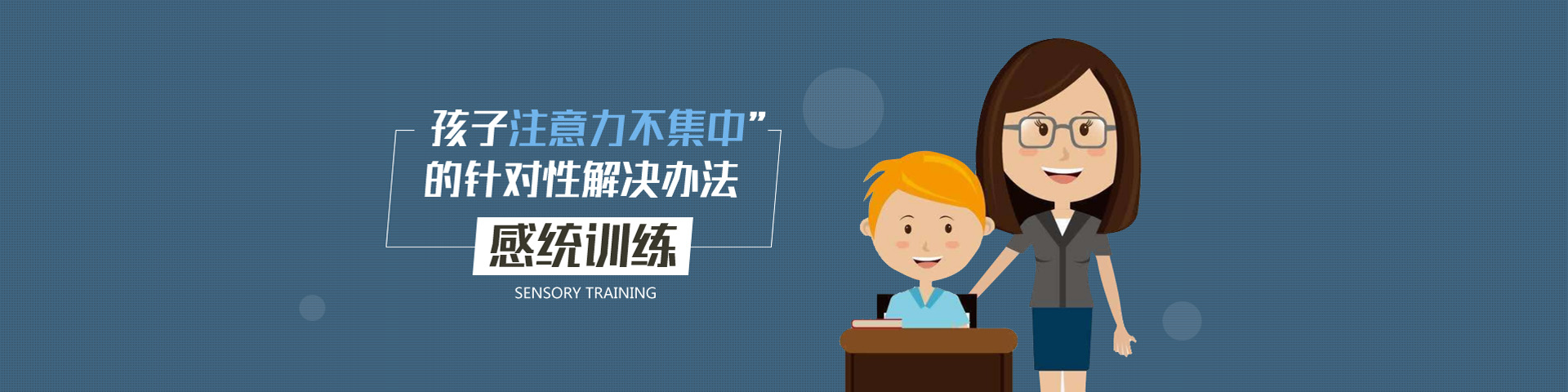 孩子注意力不集中”
的针对性解决办法
感统训练
SENSORY TRAINING